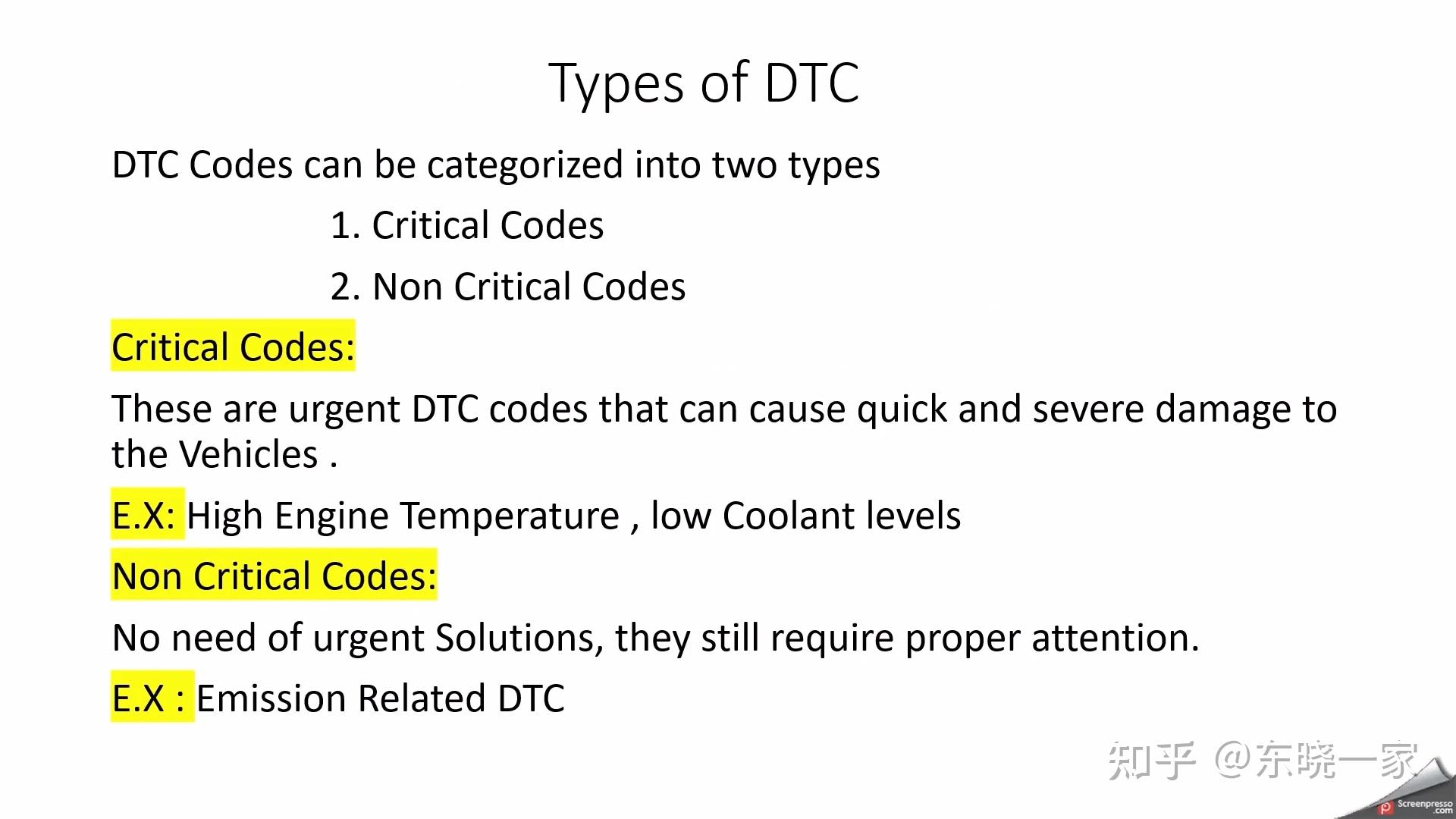 Types of DTC

DTC Codes can be categorized into two types

1. Critical Codes

2. Non Critical Codes

Critical Codes:

These are urgent DTC codes that can cause quick and severe damage to the Vehicles .

E.X: High Engine Temperature , low Coolant levels

Non Critical Codes:

No need of urgent Solutions, they still require proper attention.

E.X : Emission Related DTC

知乎 @东晓一家

Screenpresso .com